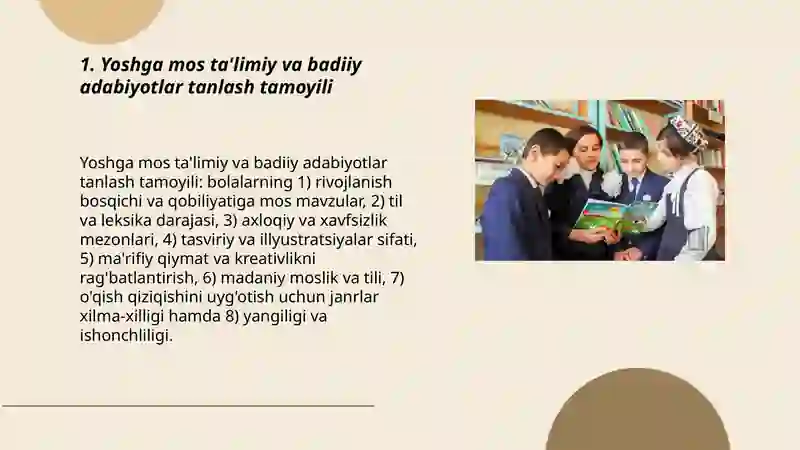 1. Yoshga mos ta'limiy va badiiy adabiyotlar tanlash tamoyili

Yoshga mos ta'limiy va badiiy adabiyotlar tanlash tamoyili: bolalarning 1) rivojlanish bosqichi va qobiliyatiga mos mavzular, 2) til va leksika darajasi, 3) axloqiy va xavfsizlik mezonlari, 4) tasviriy va illyustratsiyalar sifati, 5) ma'rifiy qiymat va kreativlikni rag'batlantirish, 6) madaniy moslik va tili, 7) o'qish qiziqishini uyg'otish uchun janrlar xilma-xilligi hamda 8) yangiligi va ishonchliligi.